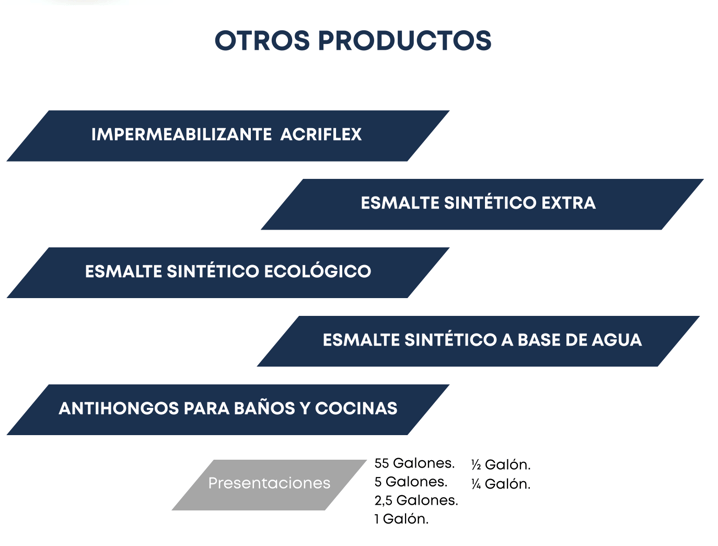 OTROS PRODUCTOS

IMPERMEABILIZANTE ACRIFLEX

ESMALTE SINTÉTICO EXTRA

ESMALTE SINTÉTICO ECOLÓGICO

ESMALTE SINTÉTICO A BASE DE AGUA

ANTIHONGOS PARA BAÑOS Y COCINAS

Presentaciones

55 Galones.
5 Galones.
2,5 Galones.
1 Galón.

½ Galón.
¼ Galón.